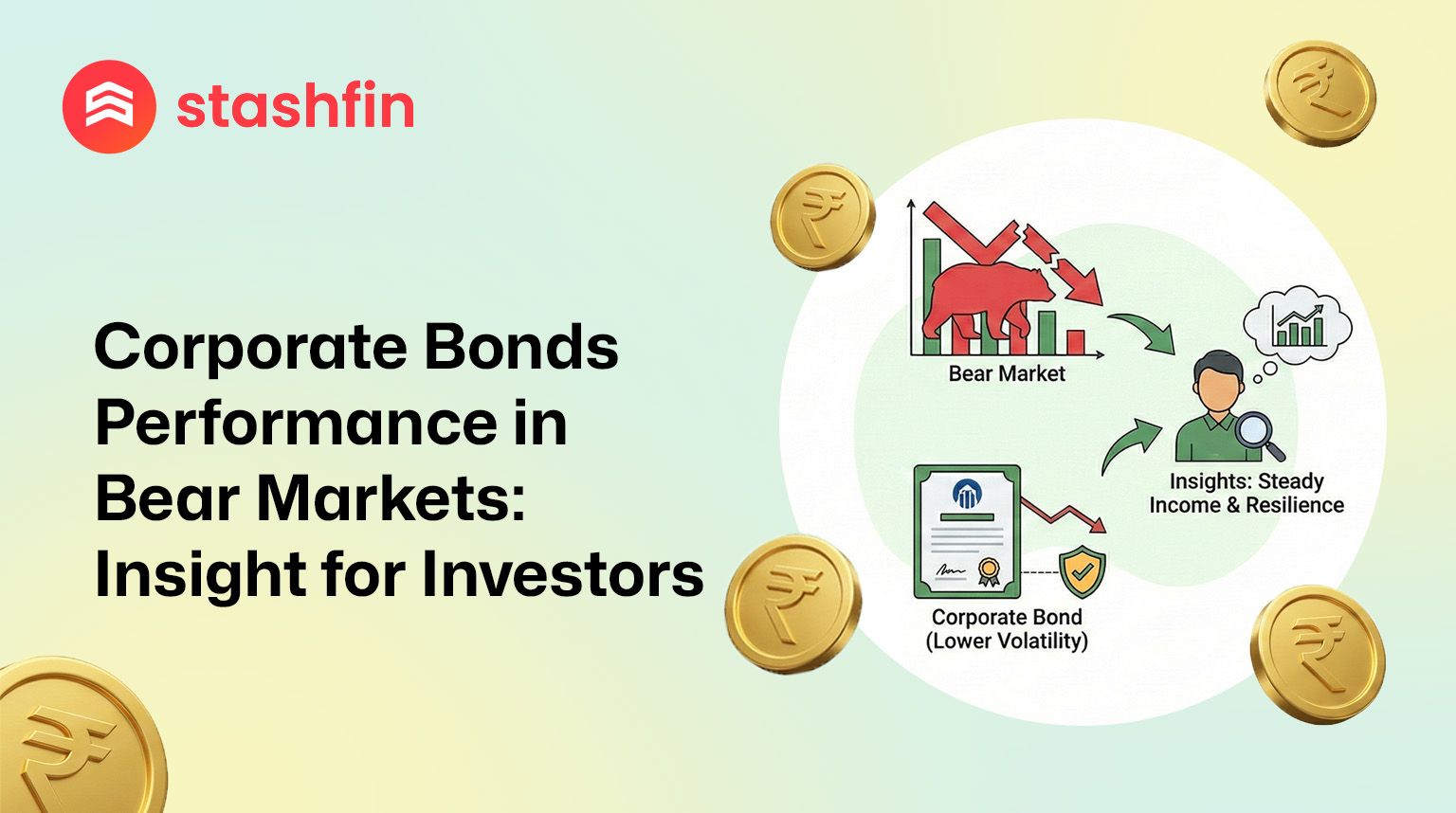 stashfin

Corporate Bonds Performance in Bear Markets: Insight for Investors

Bear Market

Insights: Steady Income & Resilience

Corporate Bond (Lower Volatility)